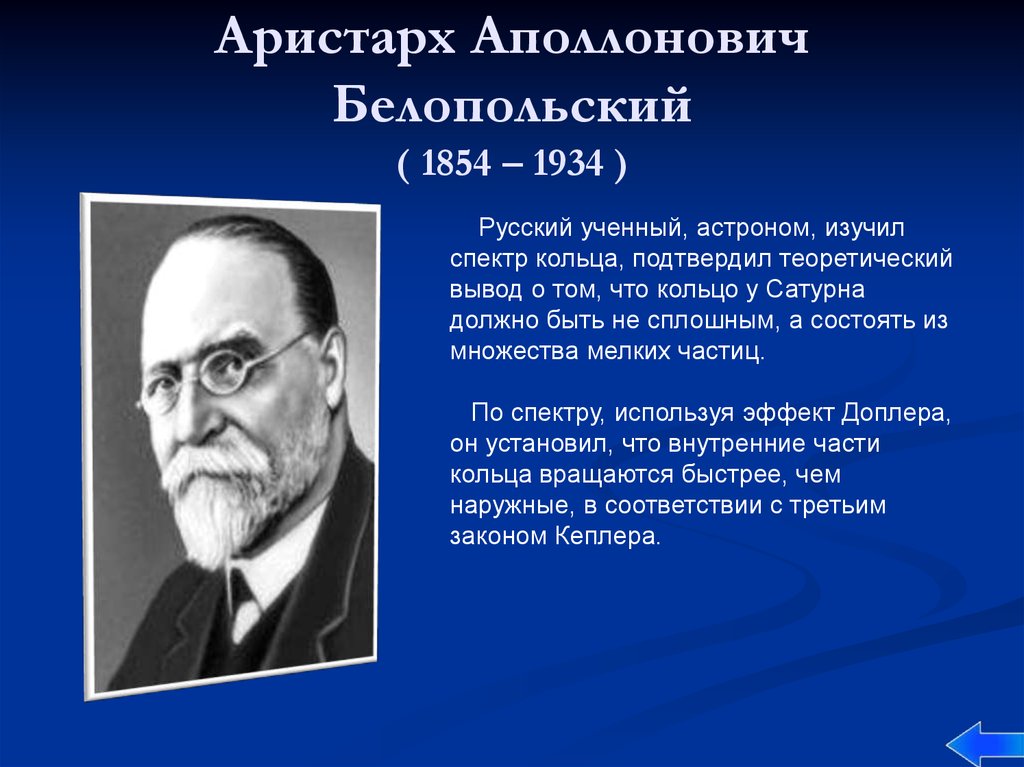 Аристарх Аполлонович Белопольский
( 1854 – 1934 )

Русский ученный, астроном, изучил спектр кольца, подтвердил теоретический вывод о том, что кольцо у Сатурна должно быть не сплошным, а состоять из множества мелких частиц.

По спектру, используя эффект Доплера, он установил, что внутренние части кольца вращаются быстрее, чем наружные, в соответствии с третьим законом Кеплера.